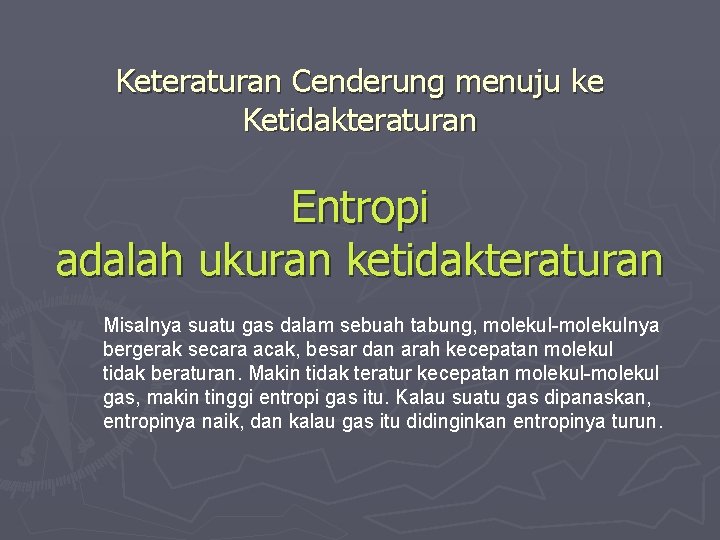 Keteraturan Cenderung menuju ke Ketidakteraturan

Entropi
adalah ukuran ketidakteraturan

Misalnya suatu gas dalam sebuah tabung, molekul-molekulnya bergerak secara acak, besar dan arah kecepatan molekul tidak beraturan. Makin tidak teratur kecepatan molekul-molekul gas, makin tinggi entropi gas itu. Kalau suatu gas dipanaskan, entropinya naik, dan kalau gas itu didinginkan entropinya turun.